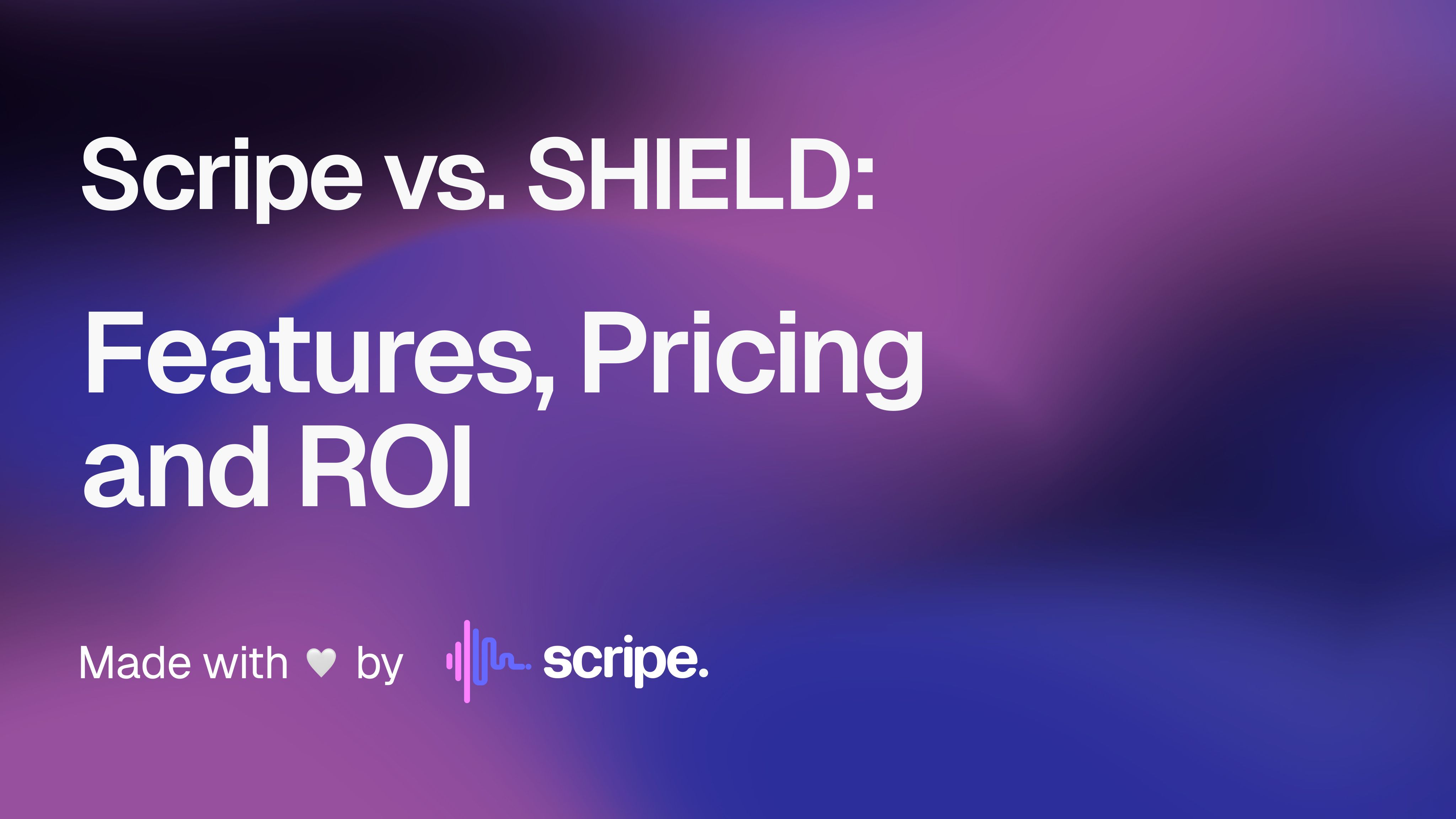 Scripe vs. SHIELD:

Features, Pricing and ROI

Made with 🤍 by scripe.